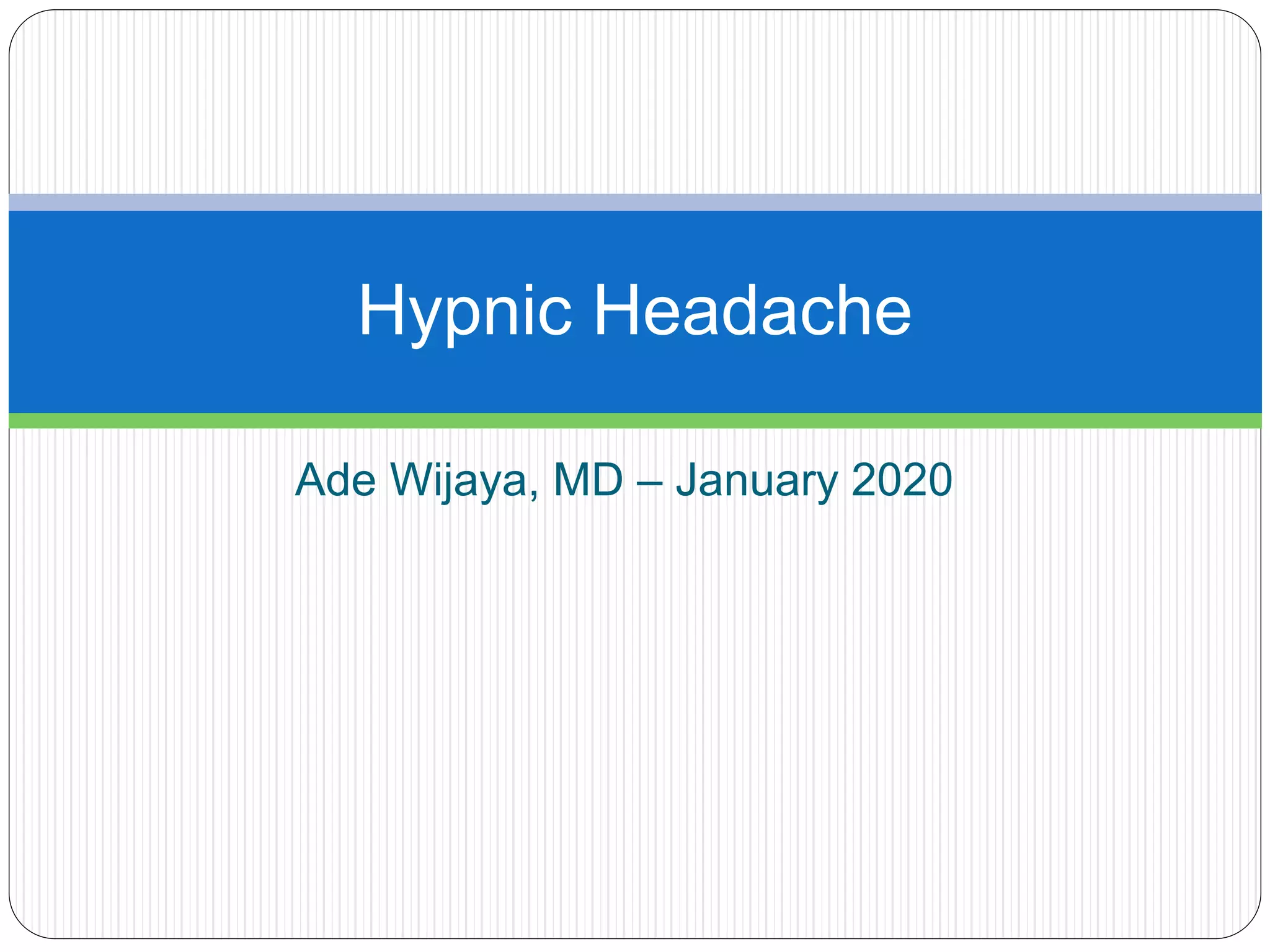 Hypnic Headache

Ade Wijaya, MD – January 2020